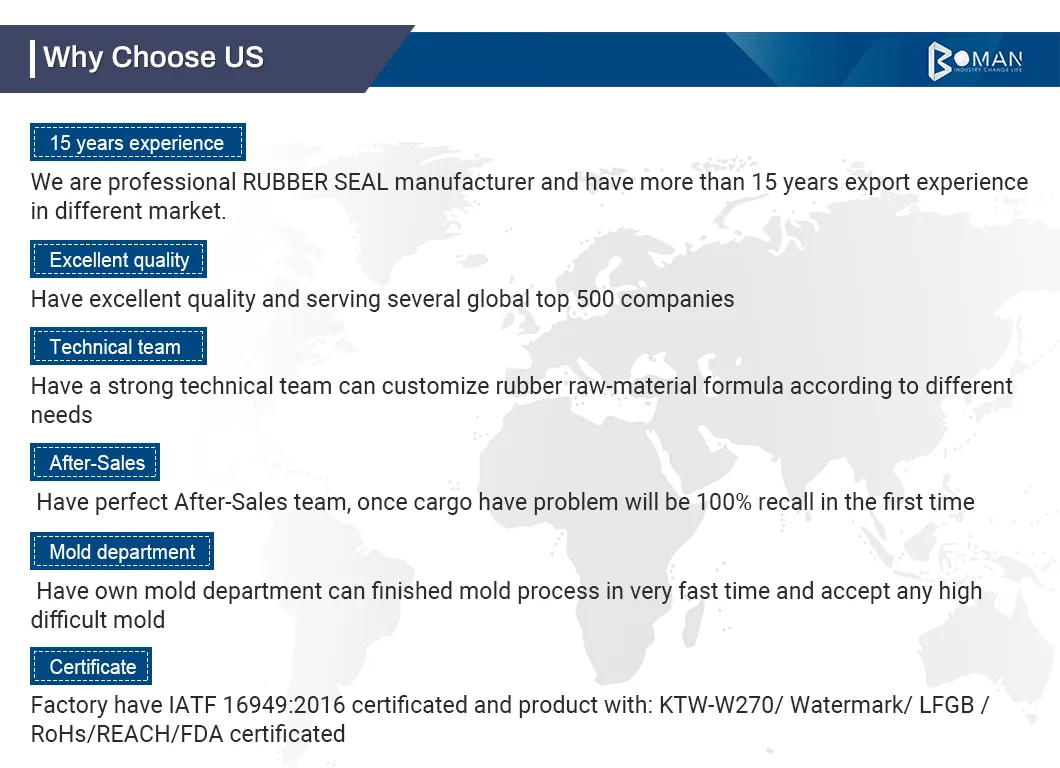 Why Choose US

BOMAN
INDUSTRY CHANGE LIFE

15 years experience

We are professional RUBBER SEAL manufacturer and have more than 15 years export experience in different market.

Excellent quality

Have excellent quality and serving several global top 500 companies

Technical team

Have a strong technical team can customize rubber raw-material formula according to different needs

After-Sales

Have perfect After-Sales team, once cargo have problem will be 100% recall in the first time

Mold department

Have own mold department can finished mold process in very fast time and accept any high difficult mold

Certificate

Factory have IATF 16949:2016 certificated and product with: KTW-W270/ Watermark/ LFGB / RoHs/REACH/FDA certificated